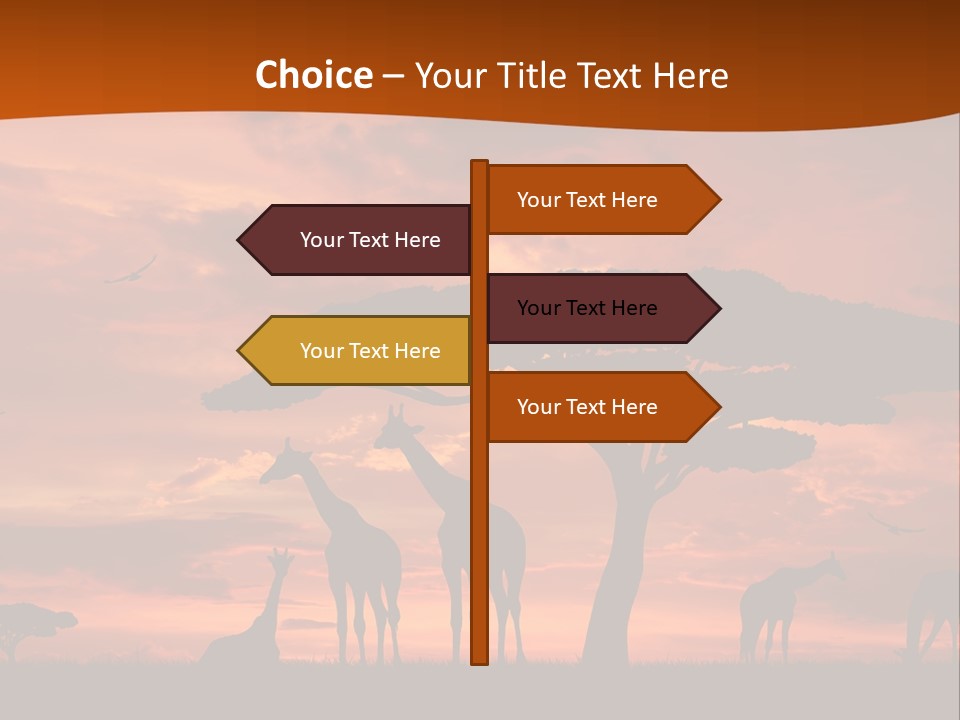 Choice – Your Title Text Here

Your Text Here

Your Text Here

Your Text Here

Your Text Here

Your Text Here